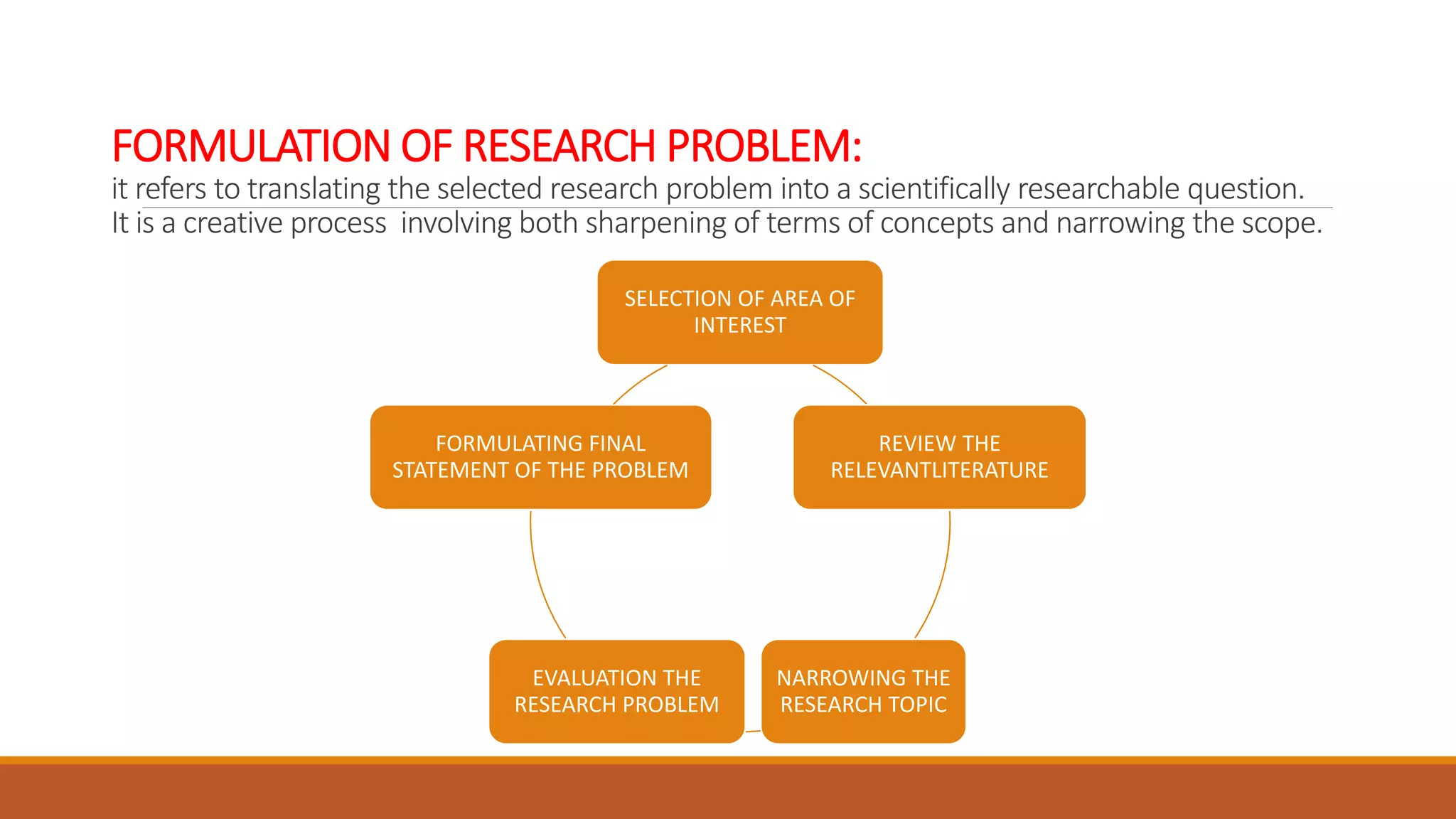 FORMULATION OF RESEARCH PROBLEM:
it refers to translating the selected research problem into a scientifically researchable question. It is a creative process involving both sharpening of terms of concepts and narrowing the scope.

SELECTION OF AREA OF INTEREST

REVIEW THE RELEVANTLITERATURE

NARROWING THE RESEARCH TOPIC

EVALUATION THE RESEARCH PROBLEM

FORMULATING FINAL STATEMENT OF THE PROBLEM